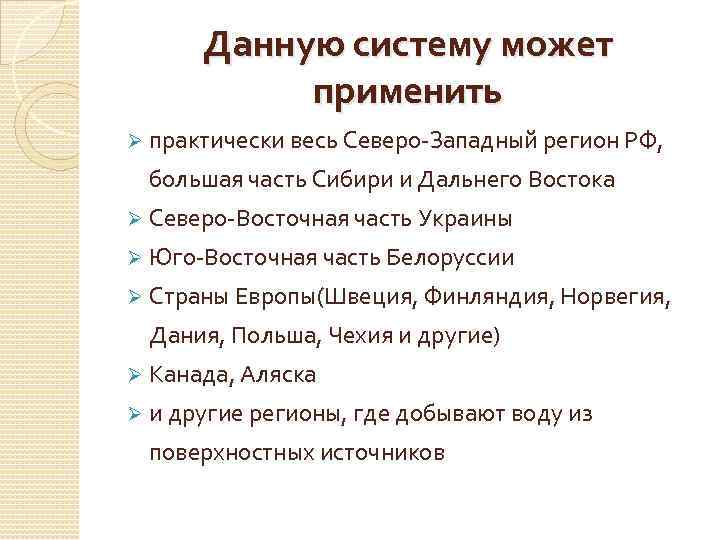 Данную систему может применить

➢ практически весь Северо-Западный регион РФ, большая часть Сибири и Дальнего Востока
➢ Северо-Восточная часть Украины
➢ Юго-Восточная часть Белоруссии
➢ Страны Европы(Швеция, Финляндия, Норвегия, Дания, Польша, Чехия и другие)
➢ Канада, Аляска
➢ и другие регионы, где добывают воду из поверхностных источников